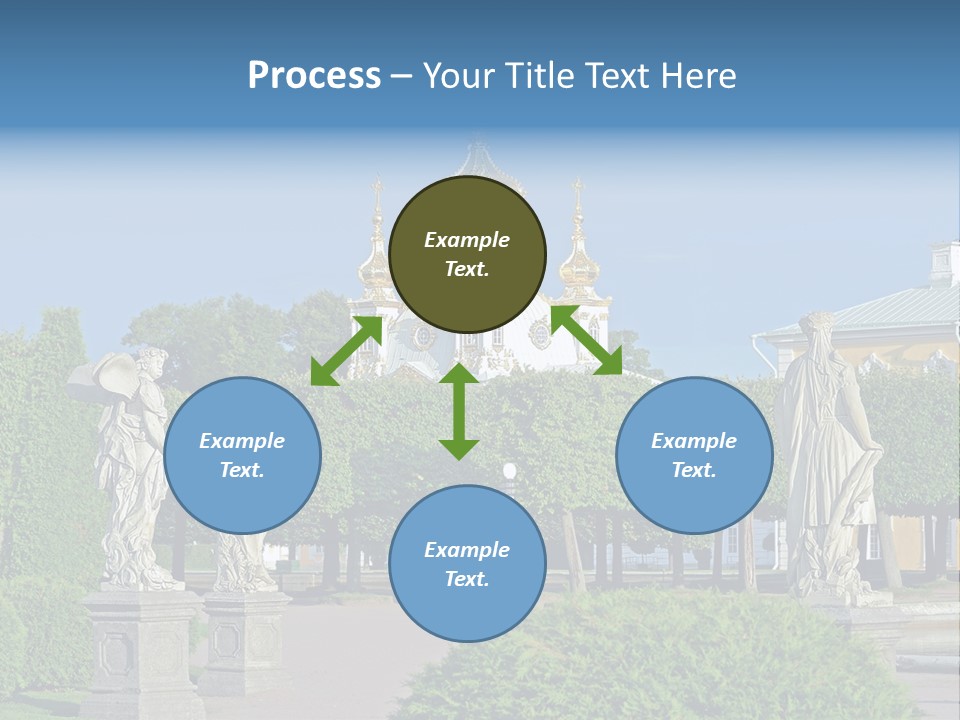 Process – Your Title Text Here

Example Text.

Example Text.

Example Text.

Example Text.